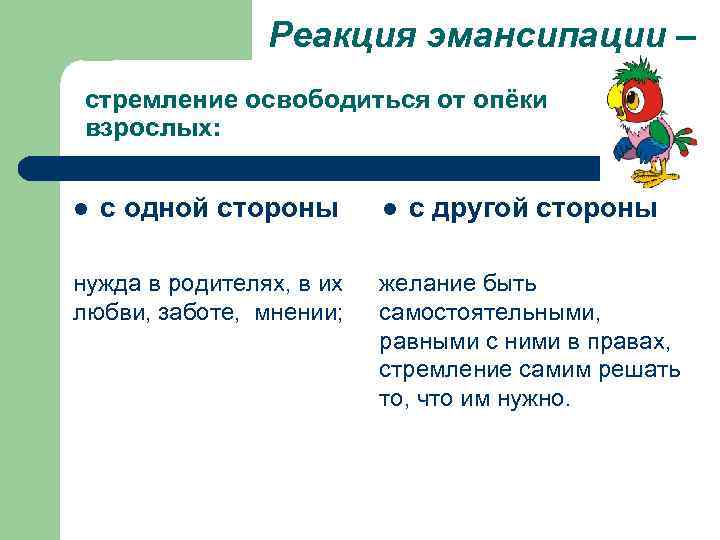 Реакция эмансипации –

стремление освободиться от опёки взрослых:

● с одной стороны

нужда в родителях, в их любви, заботе, мнении;

● с другой стороны

желание быть самостоятельными, равными с ними в правах, стремление самим решать то, что им нужно.